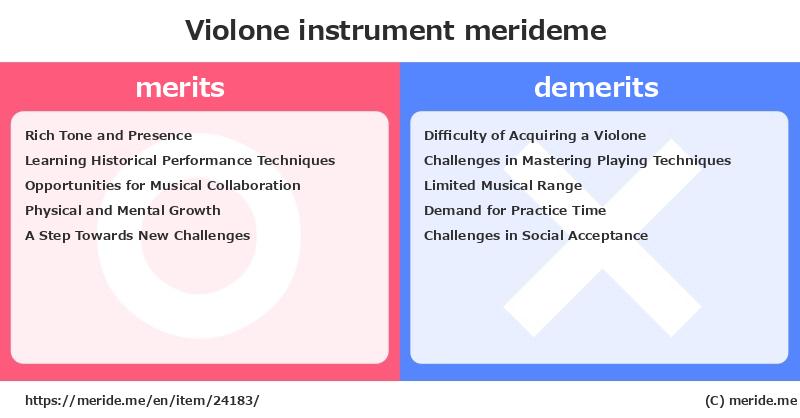 Violone instrument merideme

merits

Rich Tone and Presence
Learning Historical Performance Techniques
Opportunities for Musical Collaboration
Physical and Mental Growth
A Step Towards New Challenges

demerits

Difficulty of Acquiring a Violone
Challenges in Mastering Playing Techniques
Limited Musical Range
Demand for Practice Time
Challenges in Social Acceptance

https://meride.me/en/item/24183/

(C) meride.me